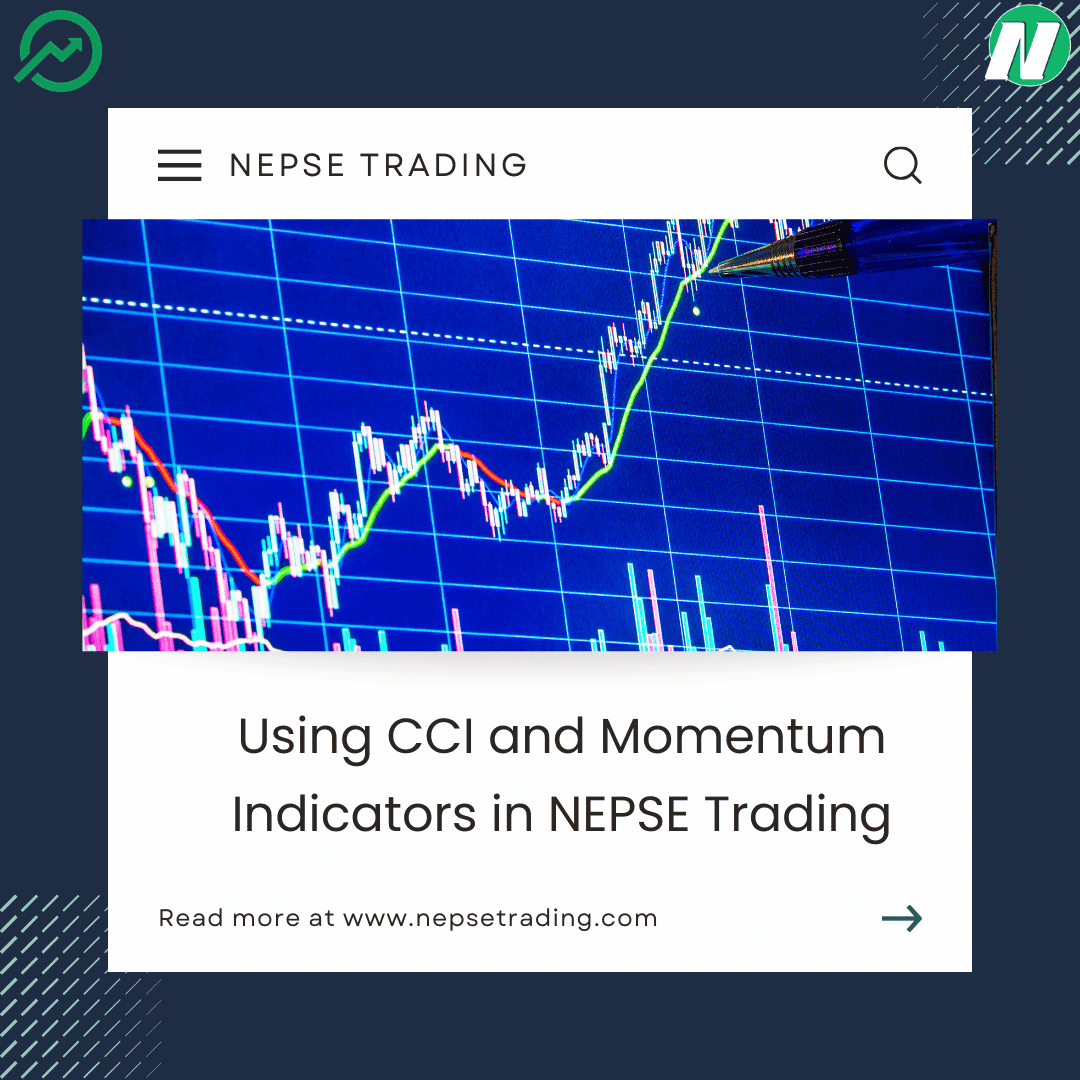 N

NEPSE TRADING

Using CCI and Momentum Indicators in NEPSE Trading

Read more at www.nepsetrading.com